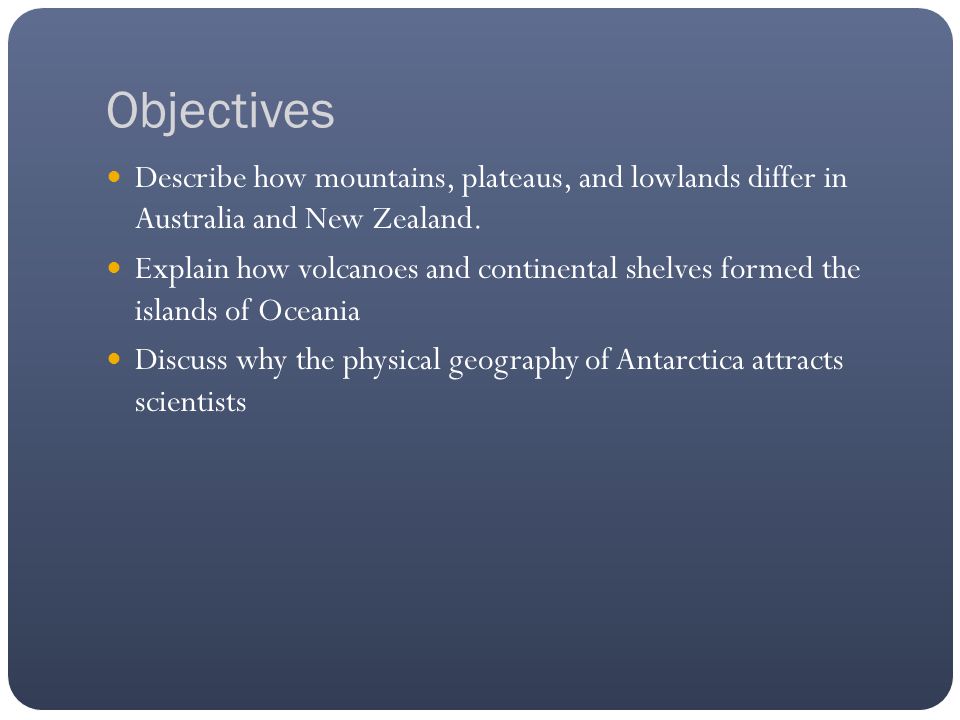 Objectives

- Describe how mountains, plateaus, and lowlands differ in Australia and New Zealand.
- Explain how volcanoes and continental shelves formed the islands of Oceania
- Discuss why the physical geography of Antarctica attracts scientists